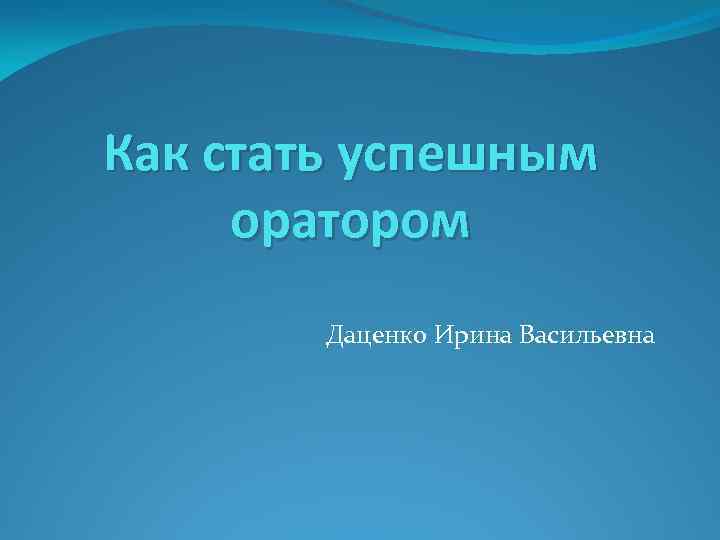 Как стать успешным оратором

Даценко Ирина Васильевна